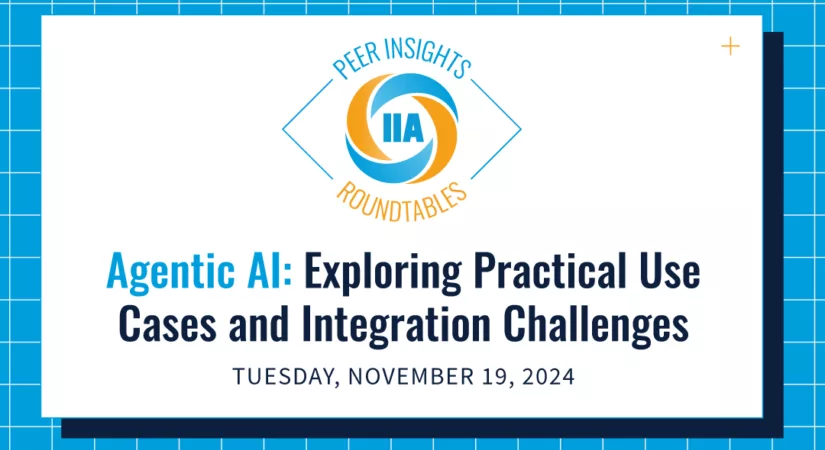 PEER INSIGHTS
IIA
ROUNDTABLES

Agentic AI: Exploring Practical Use Cases and Integration Challenges

TUESDAY, NOVEMBER 19, 2024